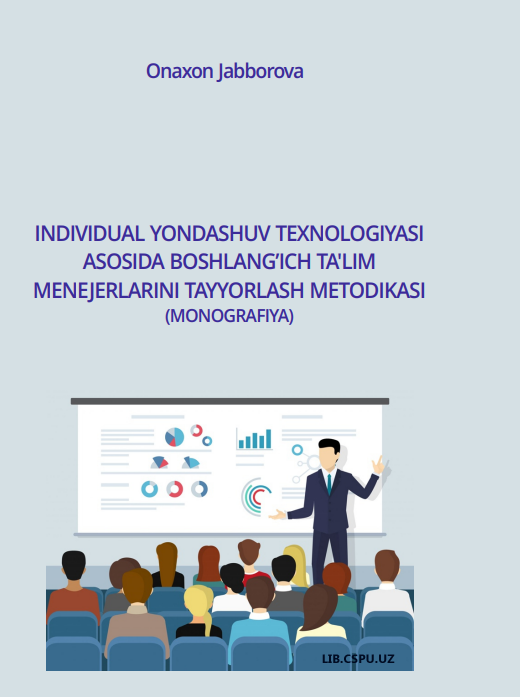 Onaxon Jabborova

INDIVIDUAL YONDASHUV TEXNOLOGIYASI ASOSIDA BOSHLANG'ICH TA'LIM MENEJERLARINI TAYYORLASH METODIKASI
(MONOGRAFIYA)

LIB.CSPU.UZ